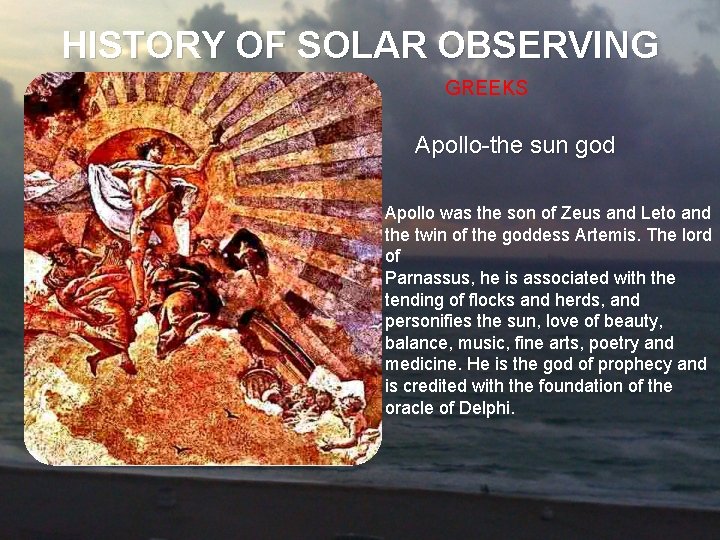 HISTORY OF SOLAR OBSERVING

GREEKS

Apollo-the sun god

Apollo was the son of Zeus and Leto and the twin of the goddess Artemis. The lord of Parnassus, he is associated with the tending of flocks and herds, and personifies the sun, love of beauty, balance, music, fine arts, poetry and medicine. He is the god of prophecy and is credited with the foundation of the oracle of Delphi.